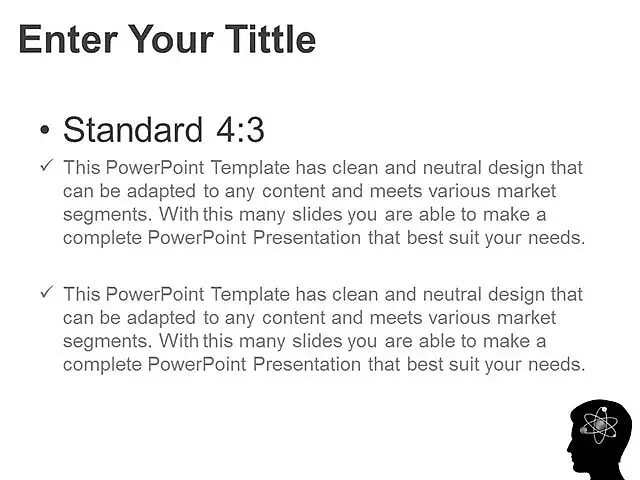 Enter Your Tittle

• Standard 4:3

✓ This PowerPoint Template has clean and neutral design that can be adapted to any content and meets various market segments. With this many slides you are able to make a complete PowerPoint Presentation that best suit your needs.

✓ This PowerPoint Template has clean and neutral design that can be adapted to any content and meets various market segments. With this many slides you are able to make a complete PowerPoint Presentation that best suit your needs.